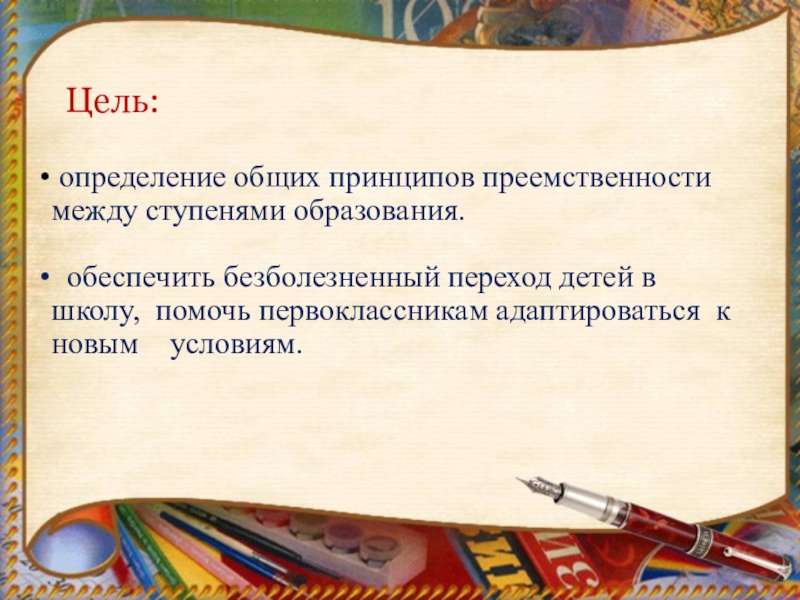 Цель:

• определение общих принципов преемственности между ступенями образования.

• обеспечить безболезненный переход детей в школу, помочь первоклассникам адаптироваться к новым условиям.